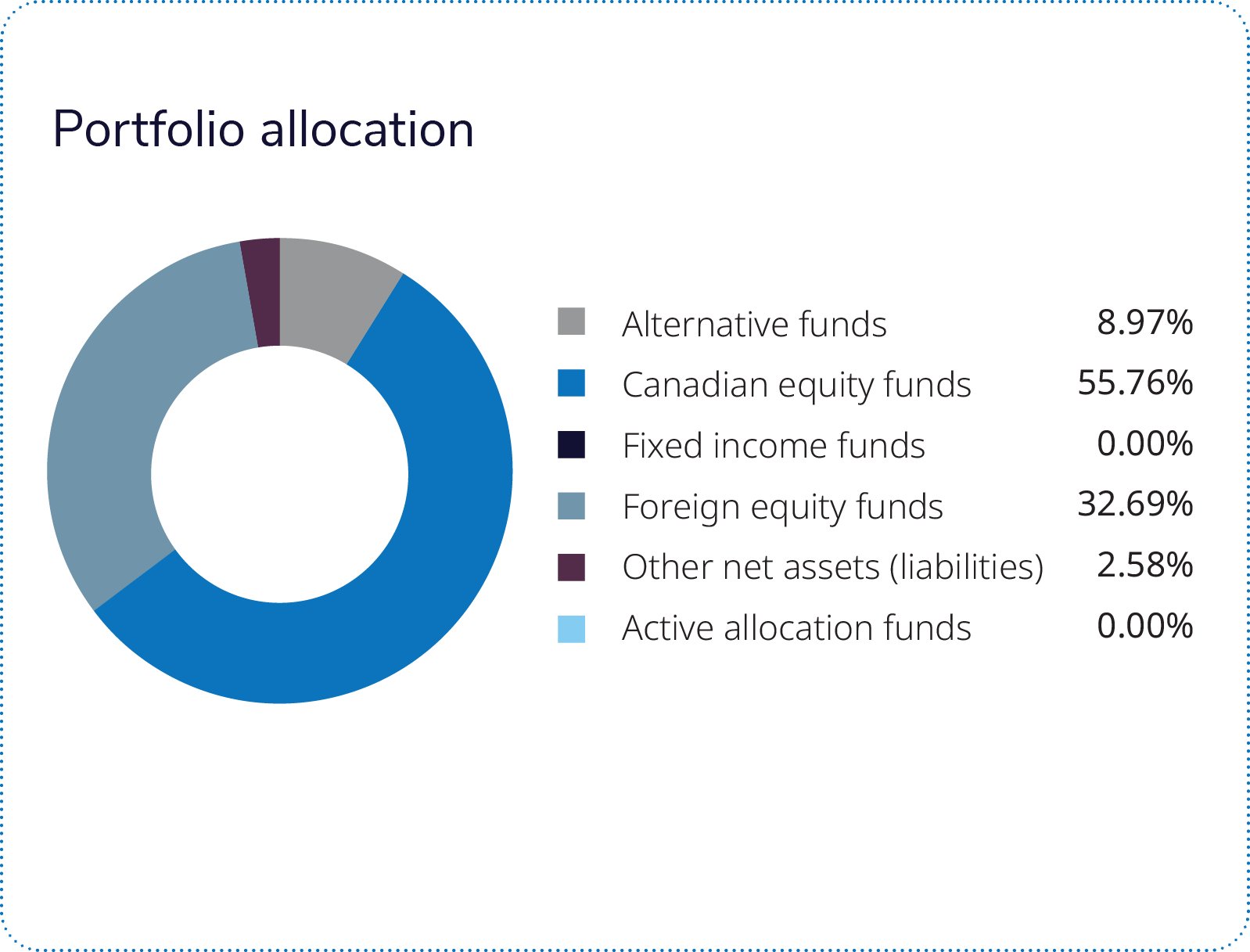 Portfolio allocation

Alternative funds 8.97%
Canadian equity funds 55.76%
Fixed income funds 0.00%
Foreign equity funds 32.69%
Other net assets (liabilities) 2.58%
Active allocation funds 0.00%